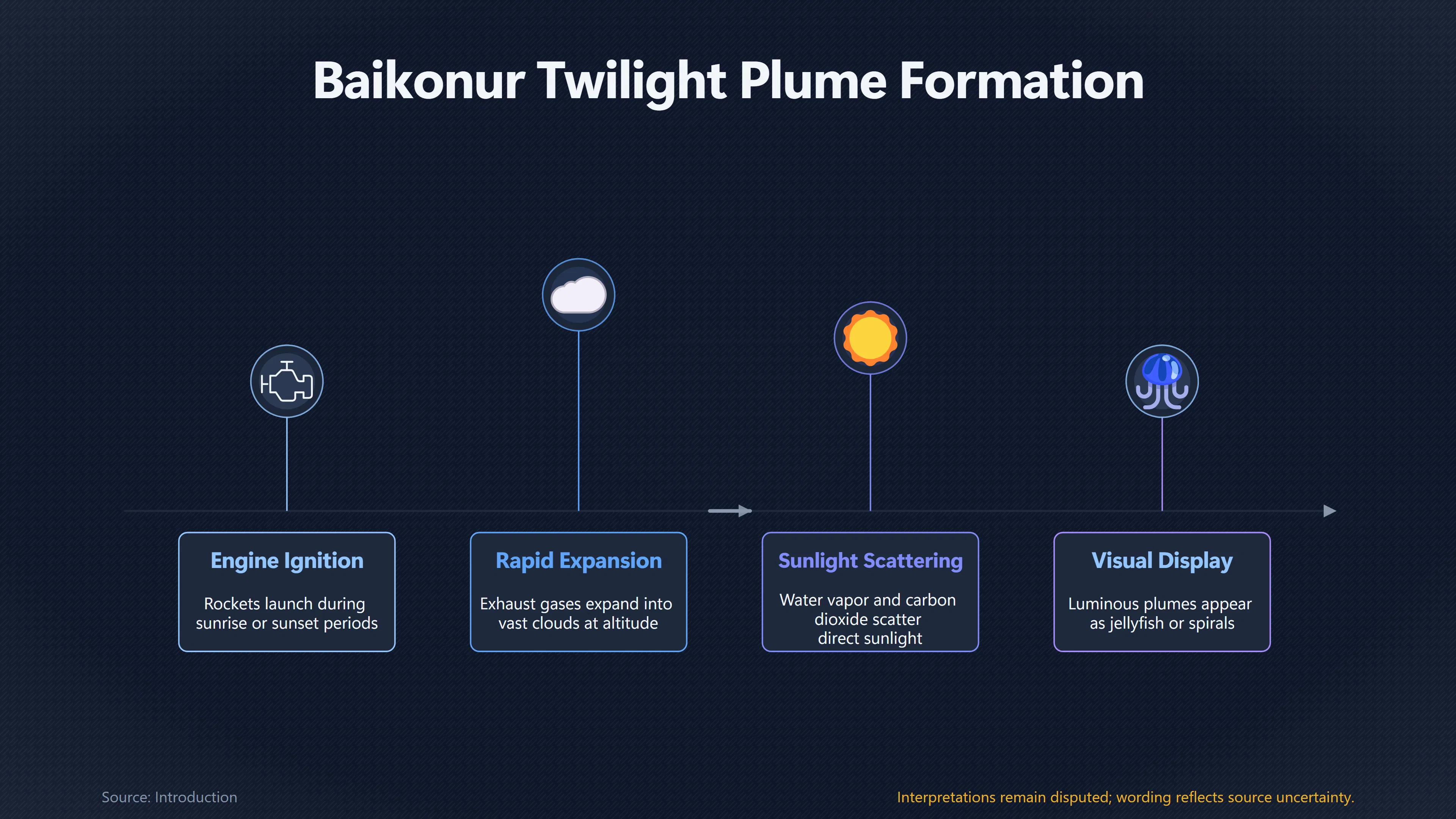 Baikonur Twilight Plume Formation

Engine Ignition

Rockets launch during sunrise or sunset periods

Rapid Expansion

Exhaust gases expand into vast clouds at altitude

Sunlight Scattering

Water vapor and carbon dioxide scatter direct sunlight

Visual Display

Luminous plumes appear as jellyfish or spirals

Source: Introduction

Interpretations remain disputed; wording reflects source uncertainty.